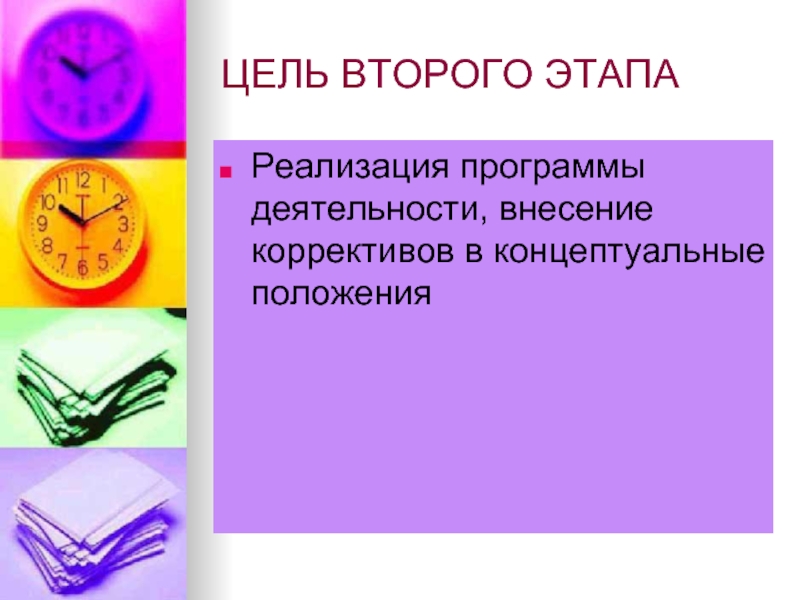 ЦЕЛЬ ВТОРОГО ЭТАПА

Реализация программы деятельности, внесение коррективов в концептуальные положения